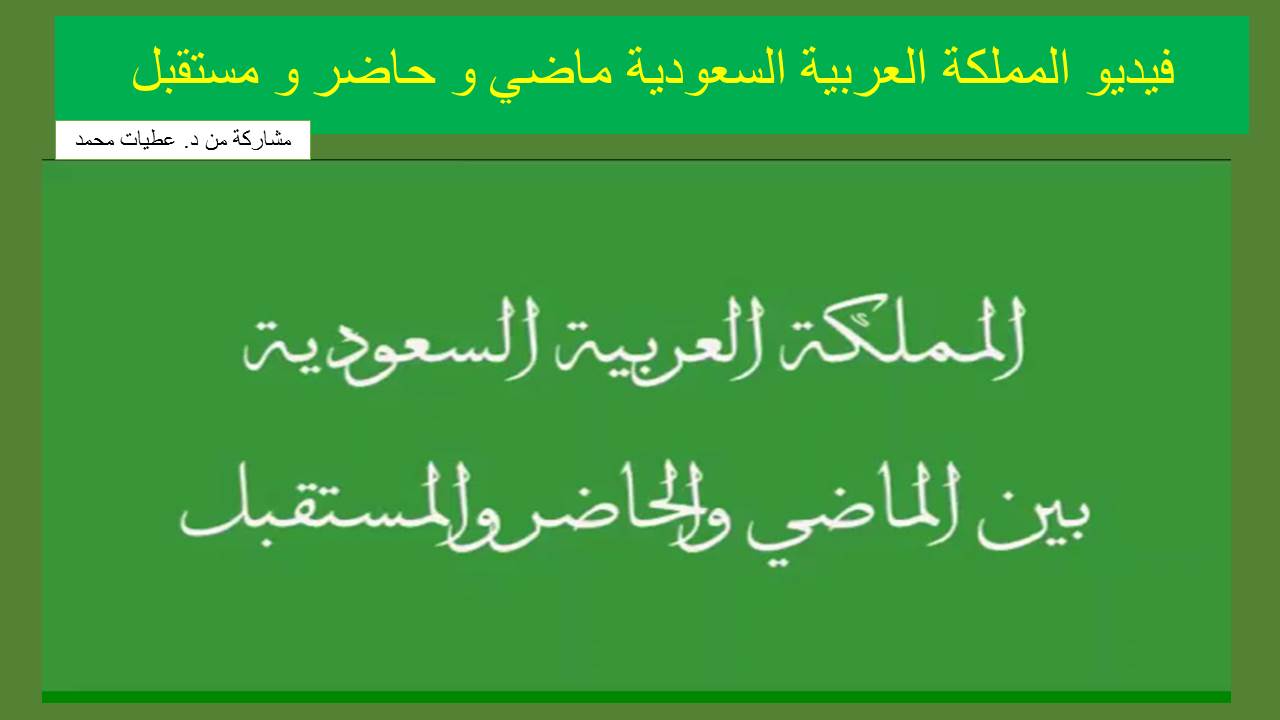 فيديو المملكة العربية السعودية ماضي و حاضر و مستقبل

مشاركة من د. عطيات محمد

المملكة العربية السعودية

بين الماضي والحاضر والمستقبل